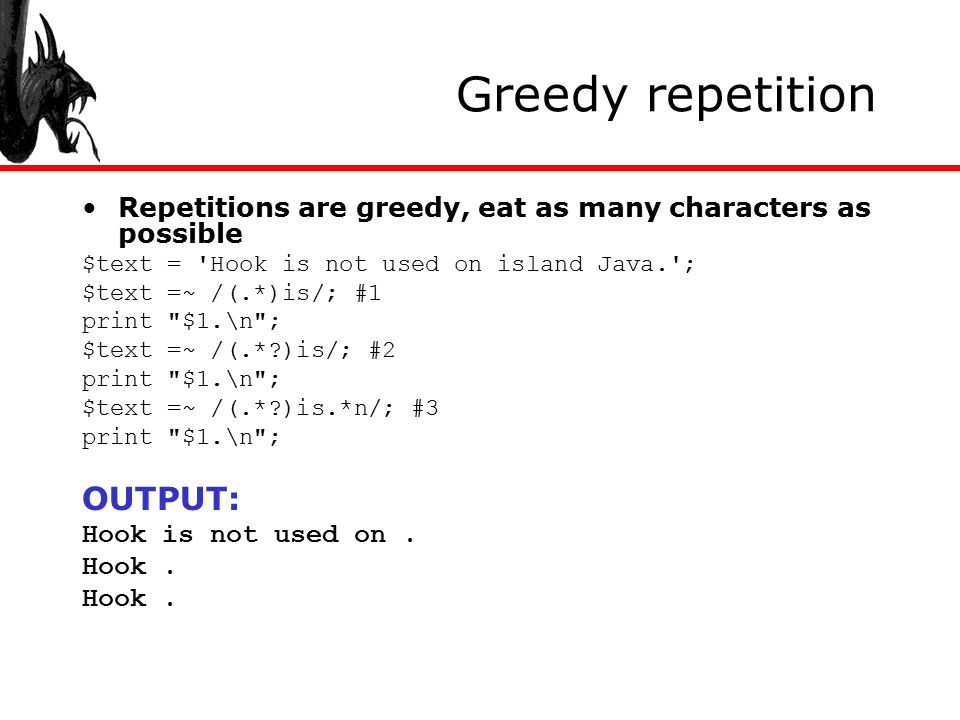 Greedy repetition

• Repetitions are greedy, eat as many characters as possible

$text = 'Hook is not used on island Java.';
$text =~ /(.*)is/; #1
print "$1.\n";
$text =~ /(.*?)is/; #2
print "$1.\n";
$text =~ /(.*?)is.*n/; #3
print "$1.\n";

OUTPUT:
Hook is not used on .
Hook .
Hook .